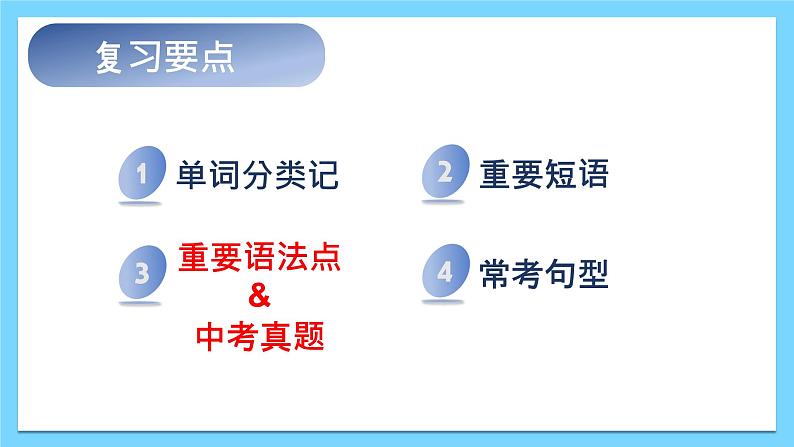 复习要点

1 单词分类记

2 重要短语

3 重要语法点 & 中考真题

4 常考句型